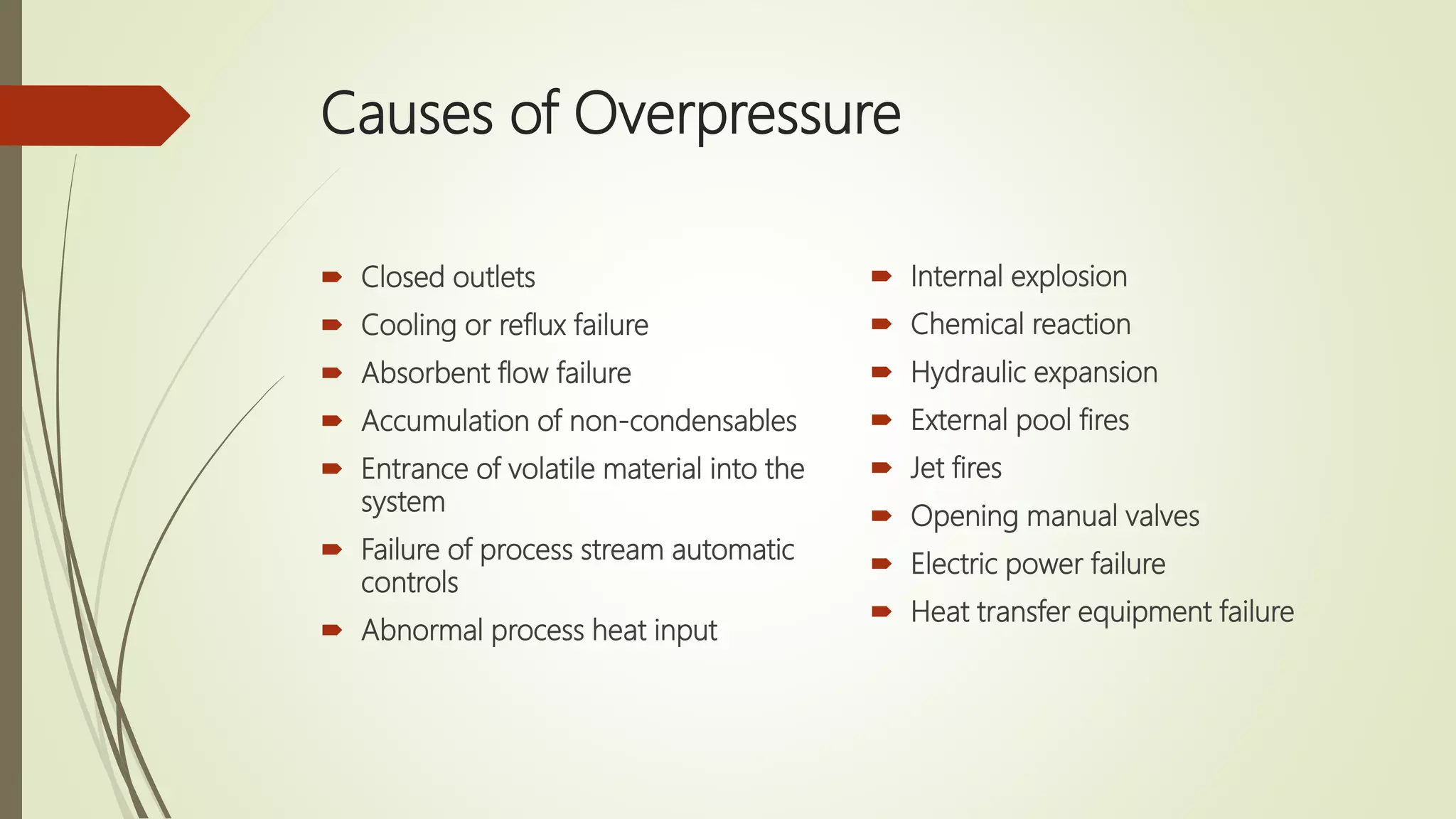 Causes of Overpressure

- Closed outlets
- Cooling or reflux failure
- Absorbent flow failure
- Accumulation of non-condensables
- Entrance of volatile material into the system
- Failure of process stream automatic controls
- Abnormal process heat input

- Internal explosion
- Chemical reaction
- Hydraulic expansion
- External pool fires
- Jet fires
- Opening manual valves
- Electric power failure
- Heat transfer equipment failure